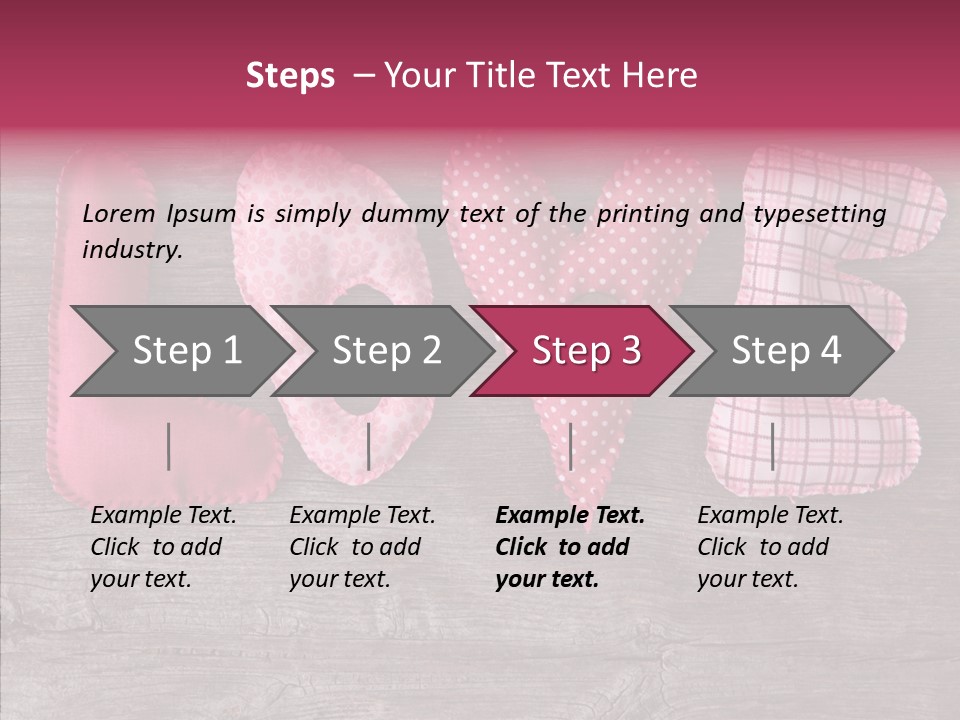 Steps – Your Title Text Here

Lorem Ipsum is simply dummy text of the printing and typesetting industry.

Step 1

Step 2

Step 3

Step 4

Example Text. Click to add your text.

Example Text. Click to add your text.

Example Text. Click to add your text.

Example Text. Click to add your text.